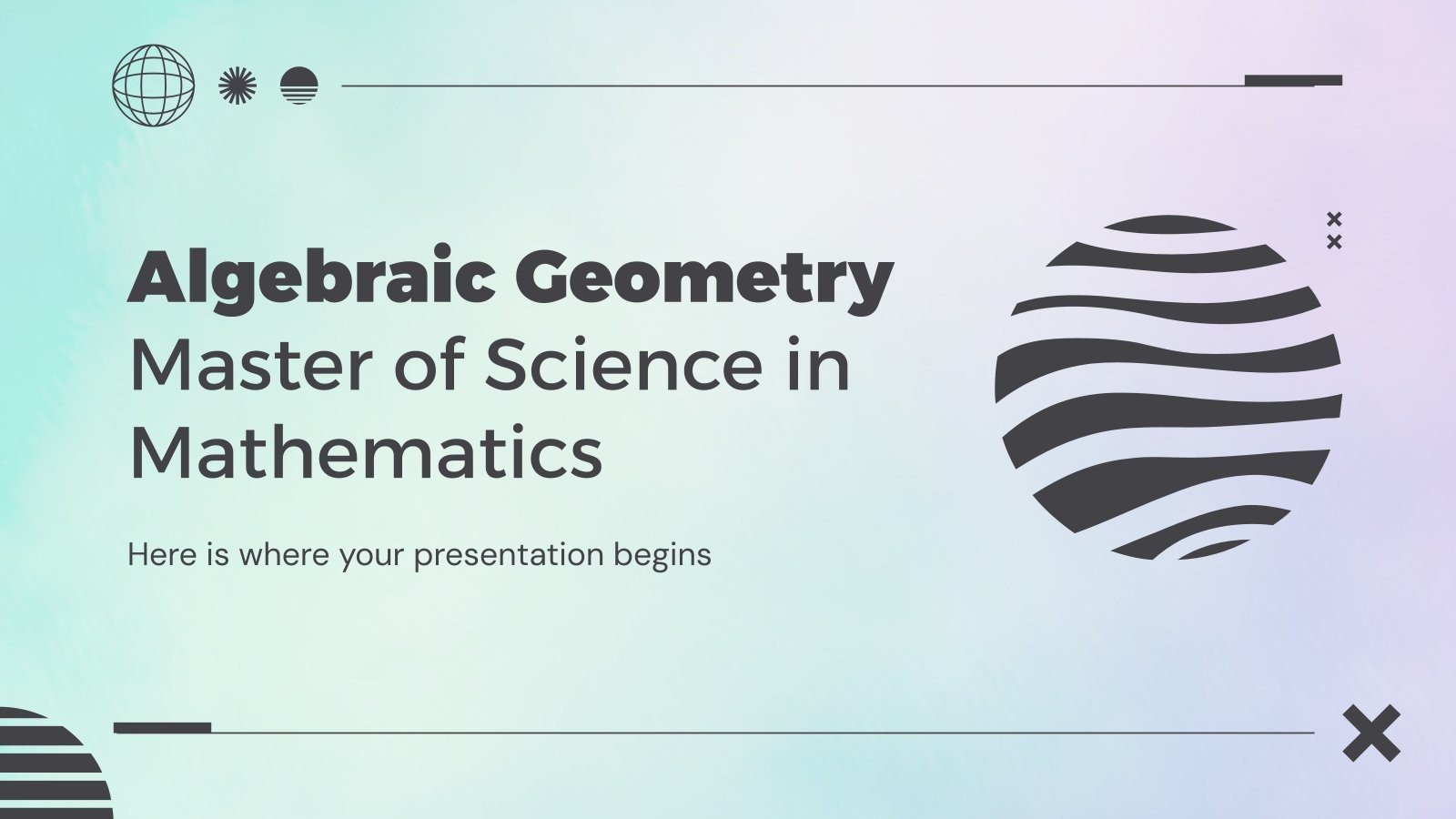 Algebraic Geometry
Master of Science in Mathematics

Here is where your presentation begins